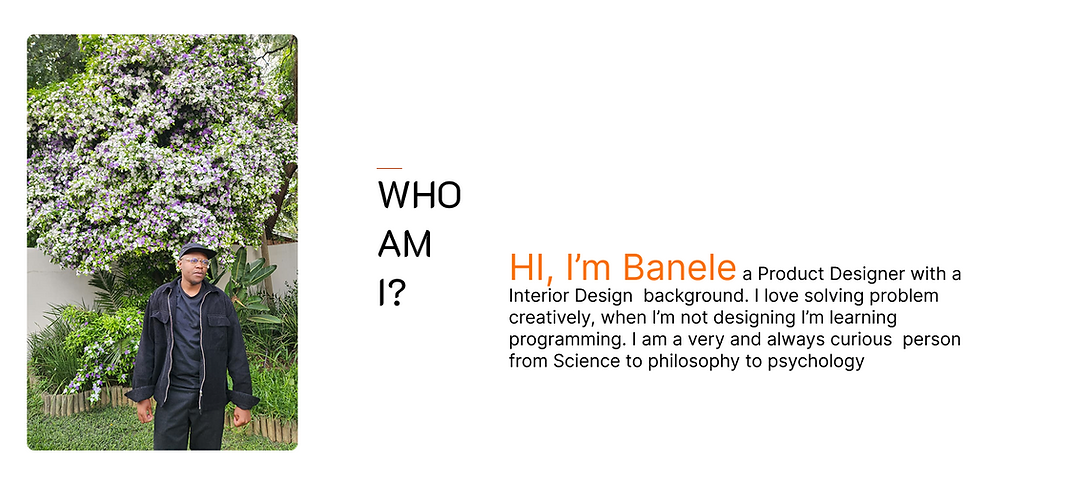 WHO
AM
I?

HI, I'm Banele a Product Designer with a Interior Design background. I love solving problem creatively, when I'm not designing I'm learning programming. I am a very and always curious person from Science to philosophy to psychology